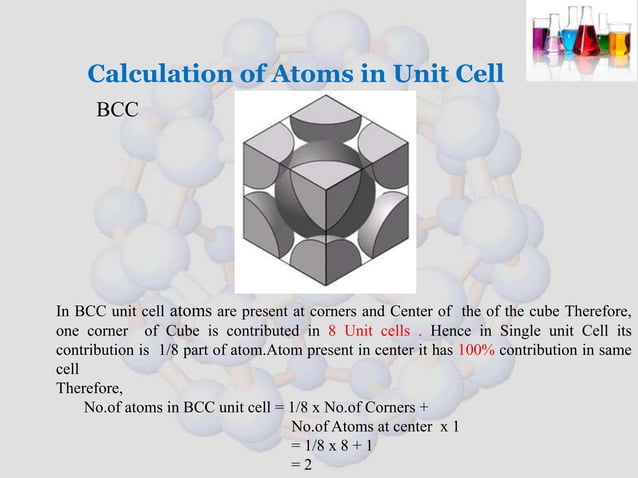 Calculation of Atoms in Unit Cell

BCC

In BCC unit cell atoms are present at corners and Center of the of the cube Therefore, one corner of Cube is contributed in 8 Unit cells . Hence in Single unit Cell its contribution is 1/8 part of atom.Atom present in center it has 100% contribution in same cell

Therefore,

No.of atoms in BCC unit cell = 1/8 x No.of Corners + No.of Atoms at center x 1
= 1/8 x 8 + 1
= 2